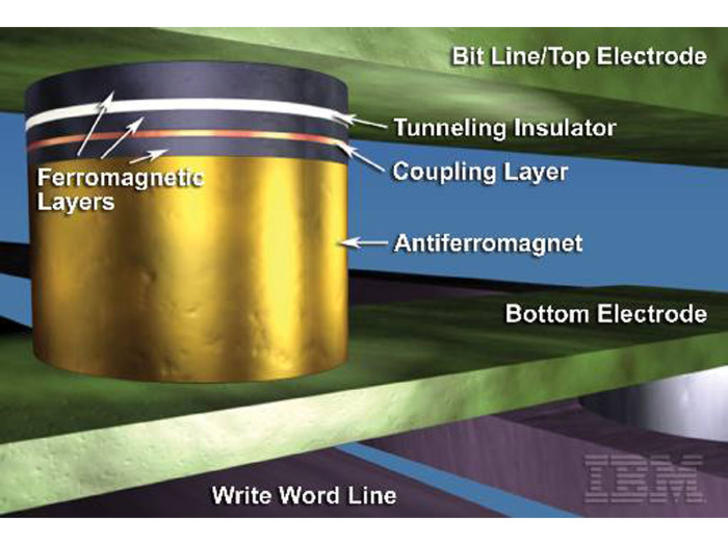 Bit Line/Top Electrode

Tunneling Insulator

Ferromagnetic Layers

Coupling Layer

Antiferromagnet

Bottom Electrode

Write Word Line

IBM